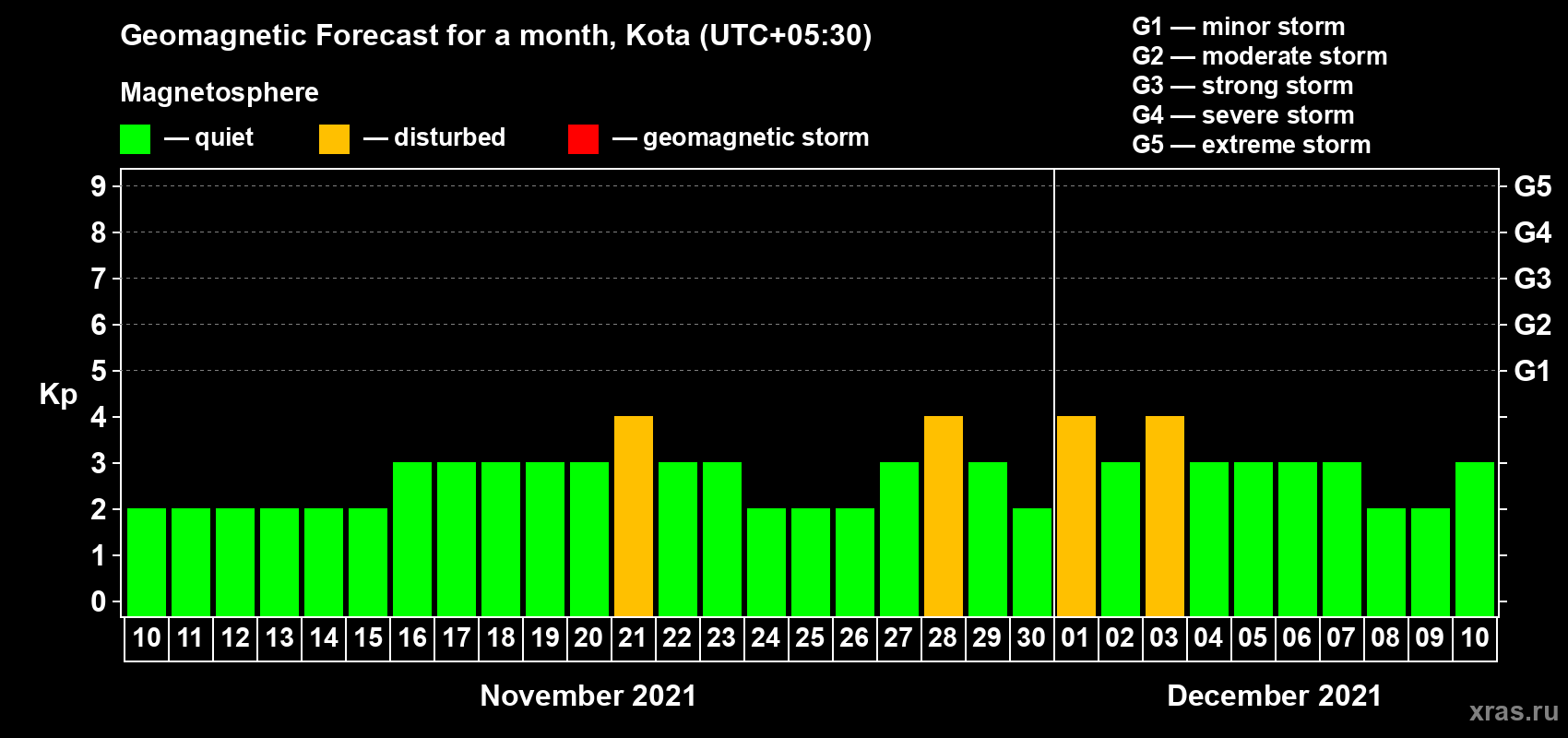 Geomagnetic Forecast for a month, Kota (UTC+05:30)

Magnetosphere

— quiet — disturbed — geomagnetic storm

G1 — minor storm
G2 — moderate storm
G3 — strong storm
G4 — severe storm
G5 — extreme storm

Kp

9 8 7 6 5 4 3 2 1 0

G5 G4 G3 G2 G1

10 11 12 13 14 15 16 17 18 19 20 21 22 23 24 25 26 27 28 29 30 01 02 03 04 05 06 07 08 09 10

November 2021

December 2021

xras.ru